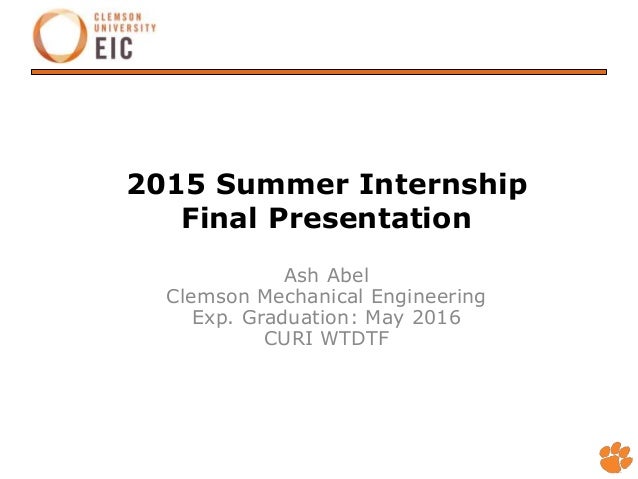 CLEMSON UNIVERSITY
EIC

2015 Summer Internship
Final Presentation

Ash Abel
Clemson Mechanical Engineering
Exp. Graduation: May 2016
CURI WTDTF